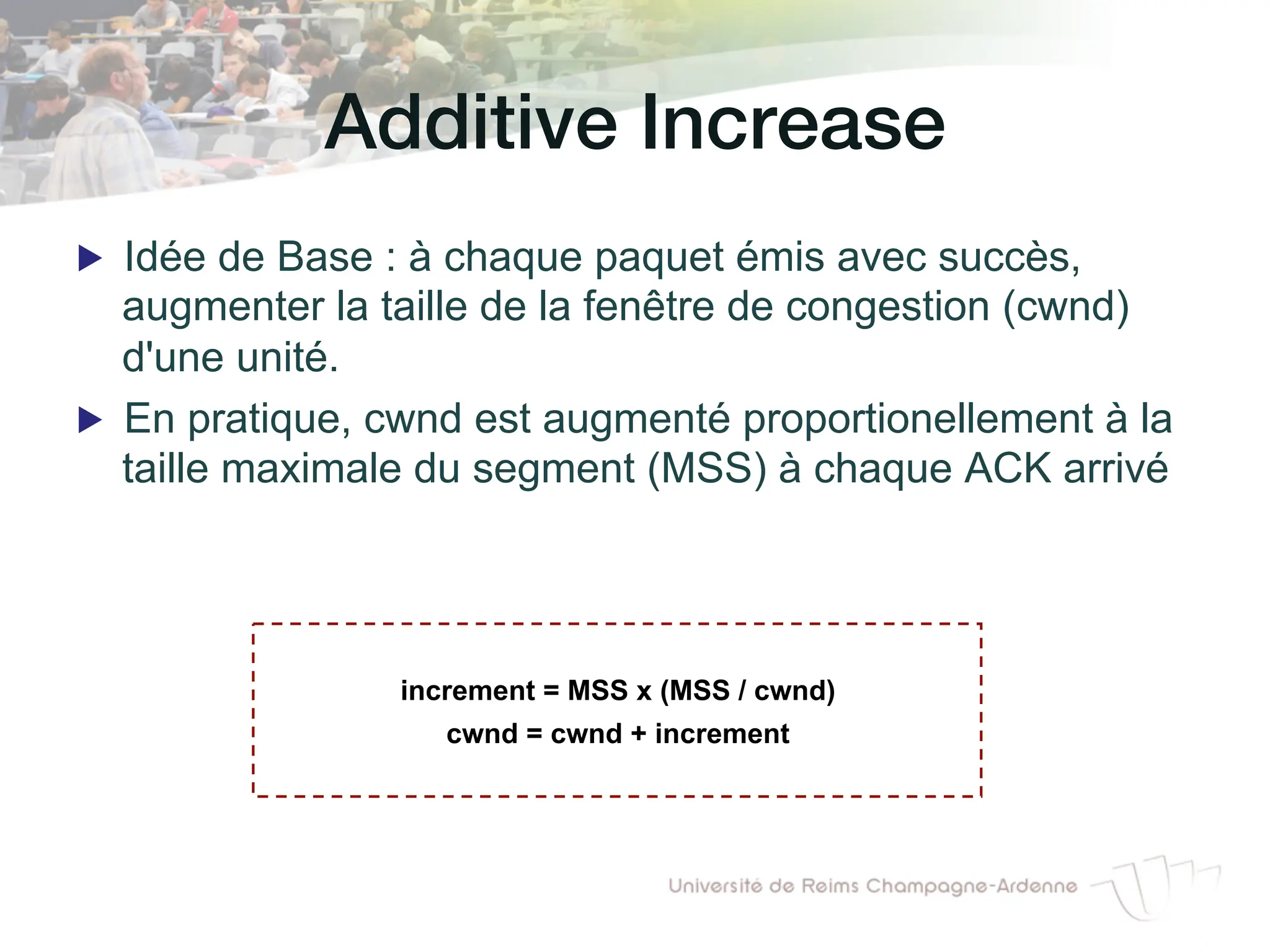 Additive Increase

▶ Idée de Base : à chaque paquet émis avec succès, augmenter la taille de la fenêtre de congestion (cwnd) d'une unité.

▶ En pratique, cwnd est augmenté proportionellement à la taille maximale du segment (MSS) à chaque ACK arrivé

increment = MSS x (MSS / cwnd)
cwnd = cwnd + increment

Université de Reims Champagne-Ardenne